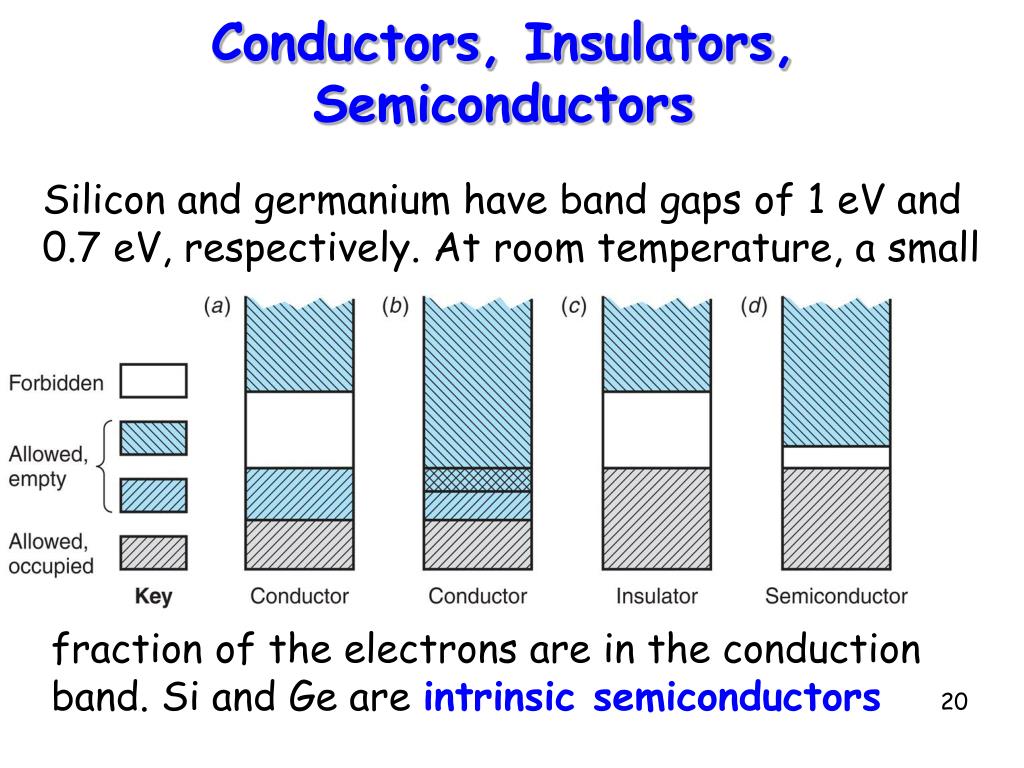 Conductors, Insulators, Semiconductors

Silicon and germanium have band gaps of 1 eV and 0.7 eV, respectively. At room temperature, a small

(a) (b) (c) (d)

Forbidden

Allowed, empty

Allowed, occupied

Key

Conductor

Conductor

Insulator

Semiconductor

fraction of the electrons are in the conduction band. Si and Ge are intrinsic semiconductors

20